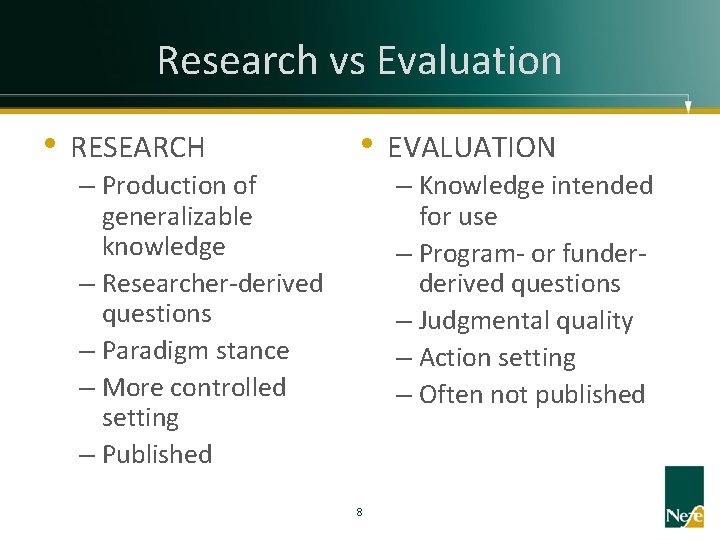 Research vs Evaluation

• RESEARCH
– Production of generalizable knowledge
– Researcher-derived questions
– Paradigm stance
– More controlled setting
– Published

• EVALUATION
– Knowledge intended for use
– Program- or funder-derived questions
– Judgmental quality
– Action setting
– Often not published

8

Nefe